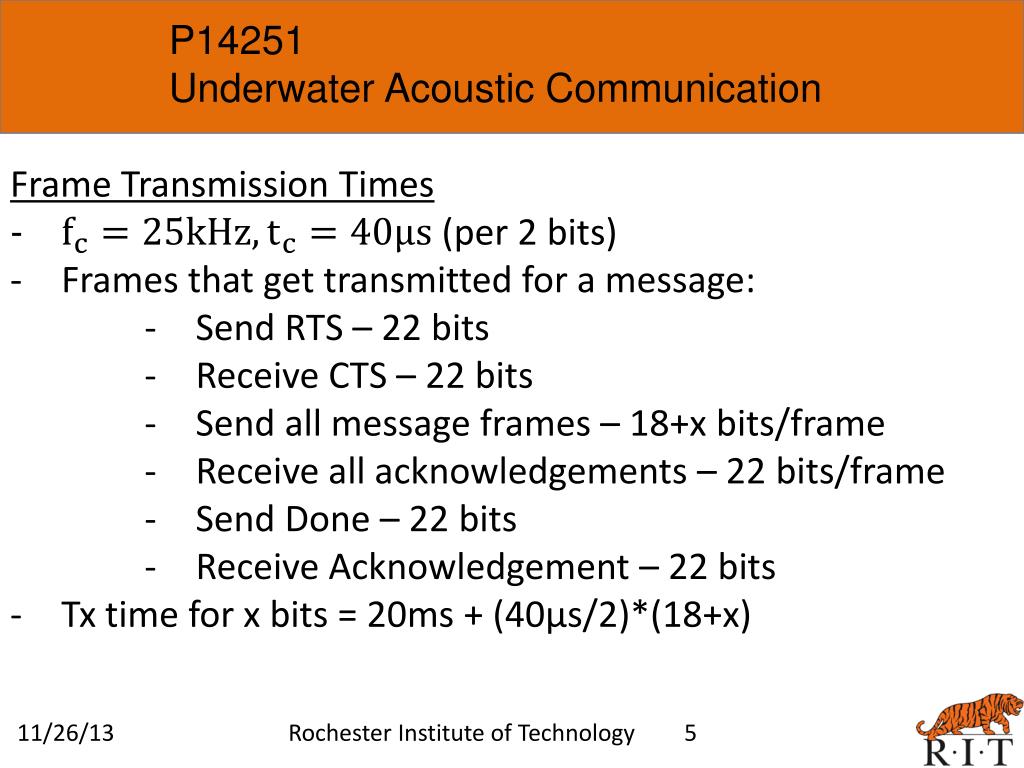 P14251
Underwater Acoustic Communication

Frame Transmission Times

- $f_c = 25kHz, t_c = 40\mu s$ (per 2 bits)
- Frames that get transmitted for a message:
  - Send RTS – 22 bits
  - Receive CTS – 22 bits
  - Send all message frames – 18+x bits/frame
  - Receive all acknowledgements – 22 bits/frame
  - Send Done – 22 bits
  - Receive Acknowledgement – 22 bits
- Tx time for x bits = 20ms + (40µs/2)*(18+x)

11/26/13

Rochester Institute of Technology

5

R·I·T